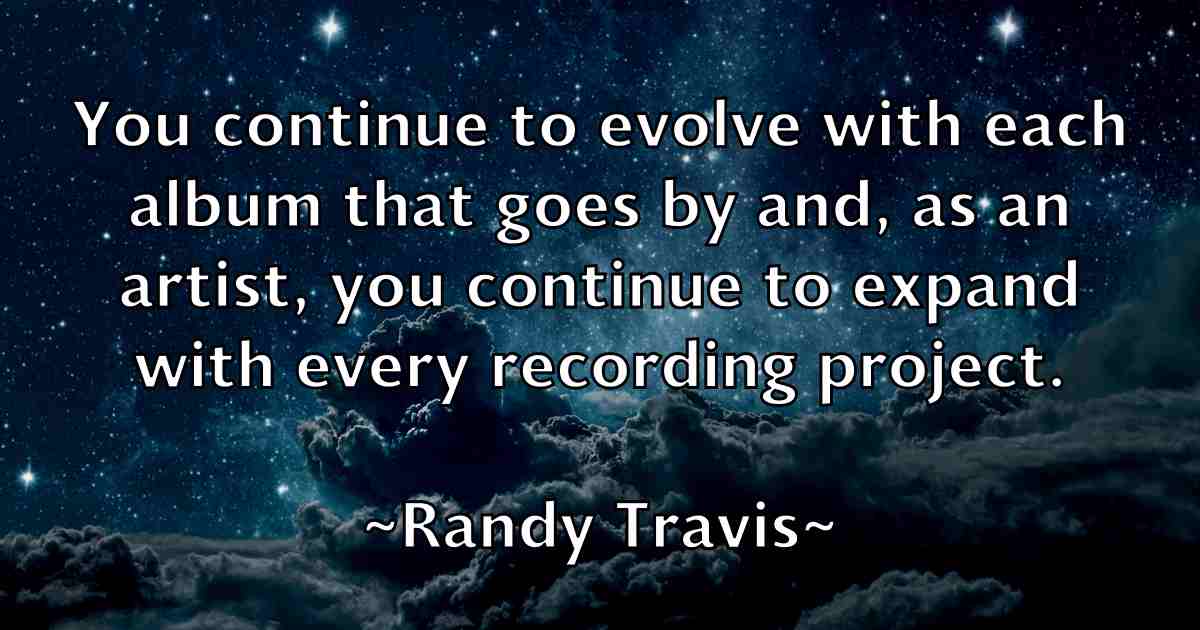 You continue to evolve with each album that goes by and, as an artist, you continue to expand with every recording project.

~Randy Travis~